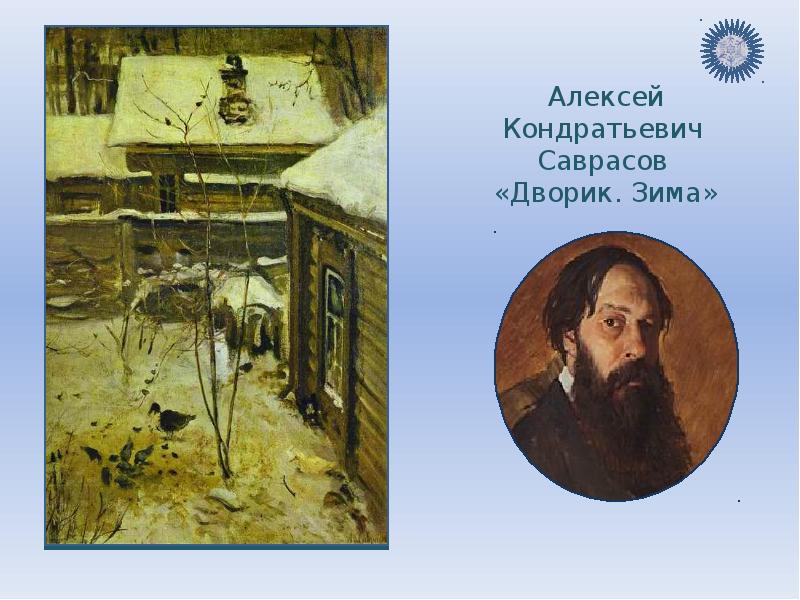 Алексей Кондратьевич Саврасов «Дворик. Зима»